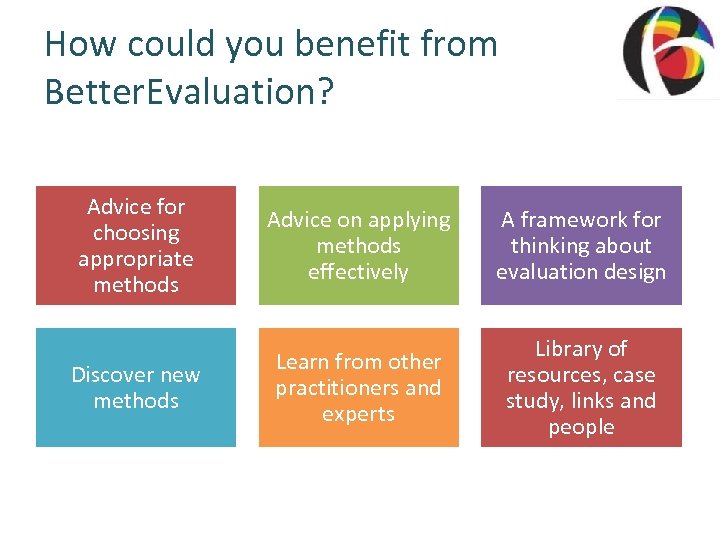 How could you benefit from BetterEvaluation?

Advice for choosing appropriate methods

Advice on applying methods effectively

A framework for thinking about evaluation design

Discover new methods

Learn from other practitioners and experts

Library of resources, case study, links and people